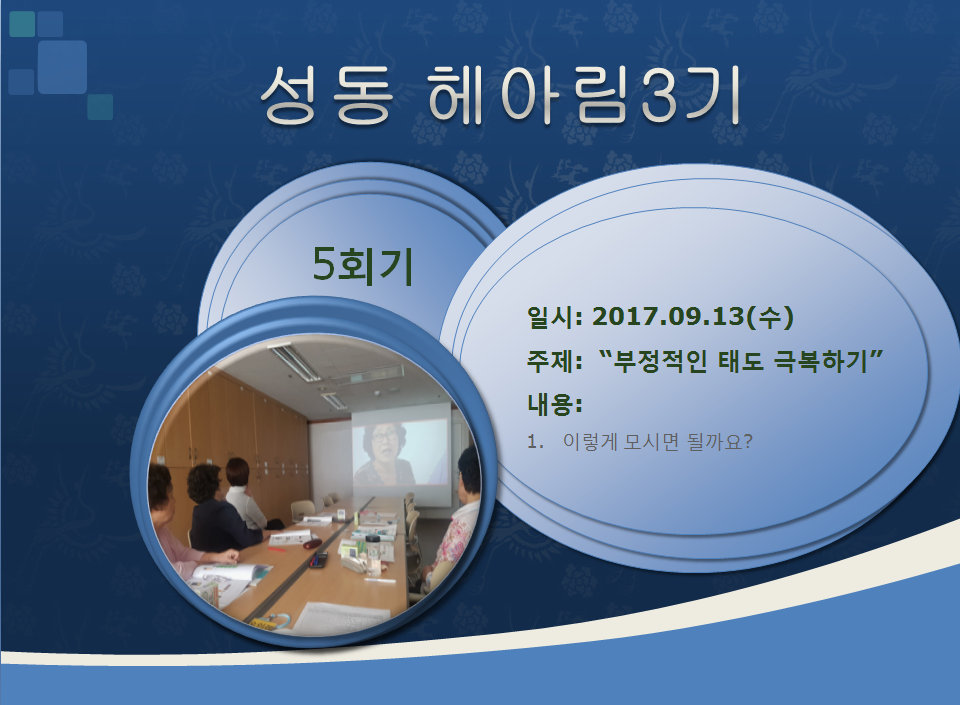 성동 헤아림3기

5회기

일시: 2017.09.13(수)

주제: “부정적인 태도 극복하기”

내용:

1. 이렇게 모시면 될까요?